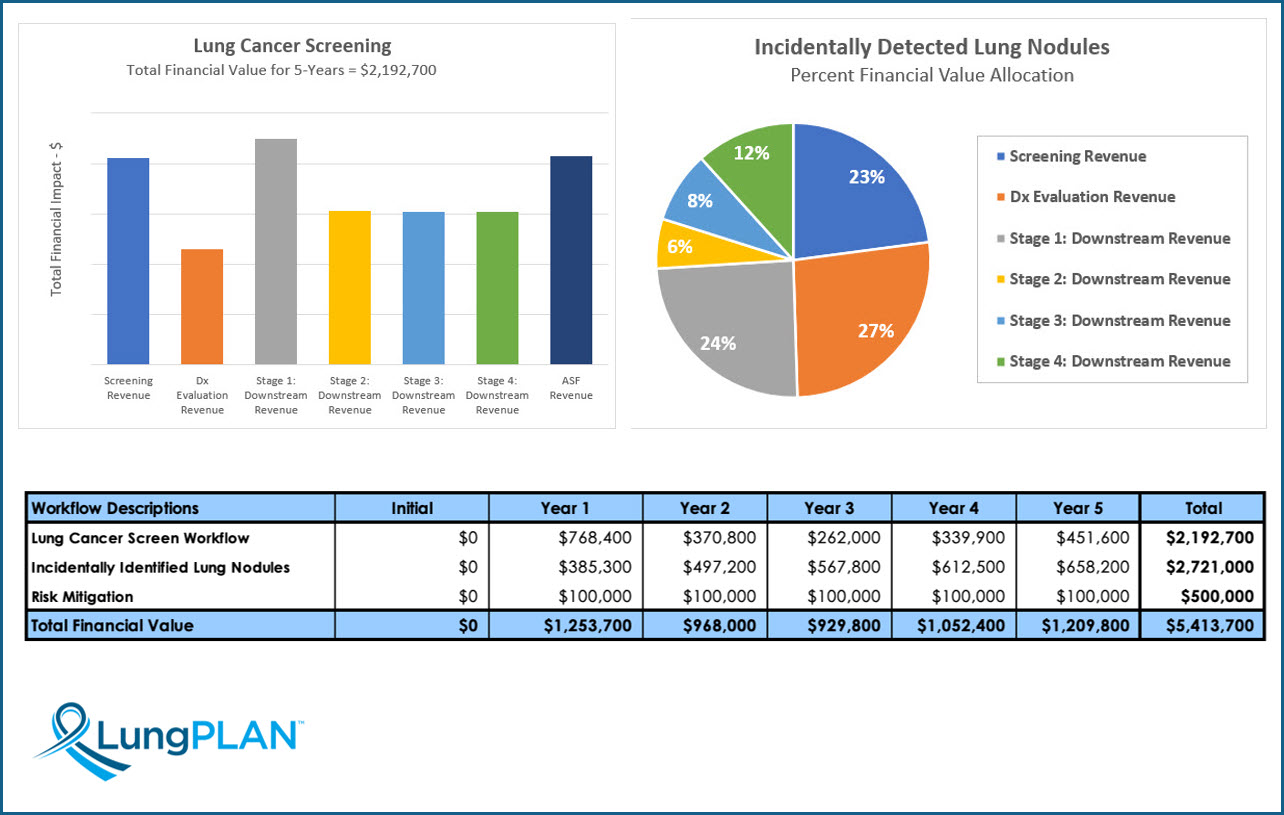 Lung Cancer Screening
Total Financial Value for 5-Years = $2,192,700

Total Financial Impact - $

Screening Revenue
Dx Evaluation Revenue
Stage 1: Downstream Revenue
Stage 2: Downstream Revenue
Stage 3: Downstream Revenue
Stage 4: Downstream Revenue
ASF Revenue

Incidentally Detected Lung Nodules
Percent Financial Value Allocation

23%
27%
24%
6%
8%
12%

Screening Revenue
Dx Evaluation Revenue
Stage 1: Downstream Revenue
Stage 2: Downstream Revenue
Stage 3: Downstream Revenue
Stage 4: Downstream Revenue

| Workflow Descriptions | Initial | Year 1 | Year 2 | Year 3 | Year 4 | Year 5 | Total |
|---|---|---|---|---|---|---|---|
| Lung Cancer Screen Workflow | $0 | $768,400 | $370,800 | $262,000 | $339,900 | $451,600 | $2,192,700 |
| Incidentally Identified Lung Nodules | $0 | $385,300 | $497,200 | $567,800 | $612,500 | $658,200 | $2,721,000 |
| Risk Mitigation | $0 | $100,000 | $100,000 | $100,000 | $100,000 | $100,000 | $500,000 |
| Total Financial Value | $0 | $1,253,700 | $968,000 | $929,800 | $1,052,400 | $1,209,800 | $5,413,700 |

LungPLAN™